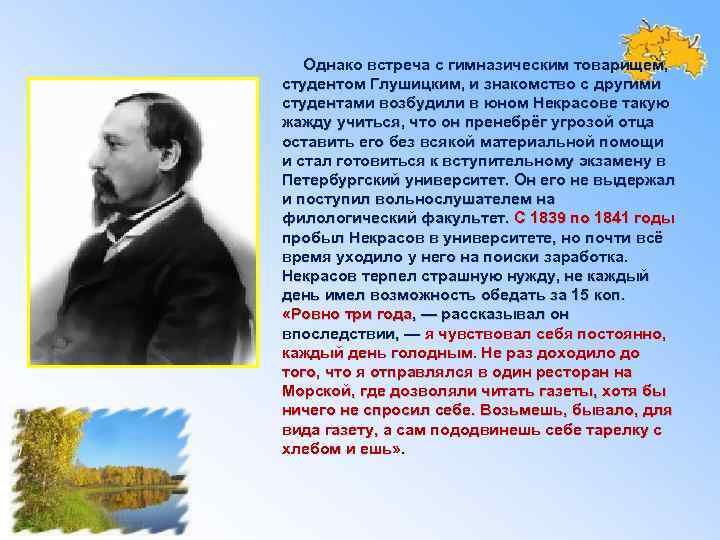 Однако встреча с гимназическим товарищем, студентом Глушицким, и знакомство с другими студентами возбудили в юном Некрасове такую жажду учиться, что он пренебрёг угрозой отца оставить его без всякой материальной помощи и стал готовиться к вступительному экзамену в Петербургский университет. Он его не выдержал и поступил вольнослушателем на филологический факультет. С 1839 по 1841 годы пробыл Некрасов в университете, но почти всё время уходило у него на поиски заработка. Некрасов терпел страшную нужду, не каждый день имел возможность обедать за 15 коп. «Ровно три года, — рассказывал он впоследствии, — я чувствовал себя постоянно, каждый день голодным. Не раз доходило до того, что я отправлялся в один ресторан на Морской, где дозволяли читать газеты, хотя бы ничего не спросил себе. Возьмешь, бывало, для вида газету, а сам пододвинешь себе тарелку с хлебом и ешь».